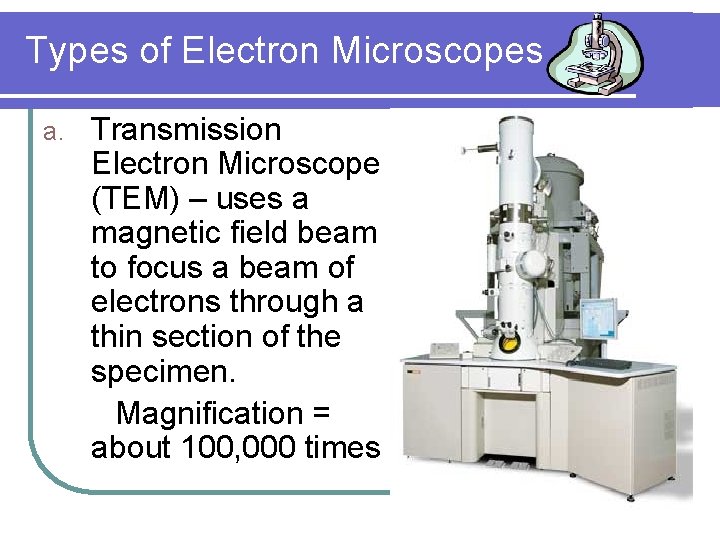 Types of Electron Microscopes

a. Transmission Electron Microscope (TEM) – uses a magnetic field beam to focus a beam of electrons through a thin section of the specimen.

Magnification = about 100,000 times